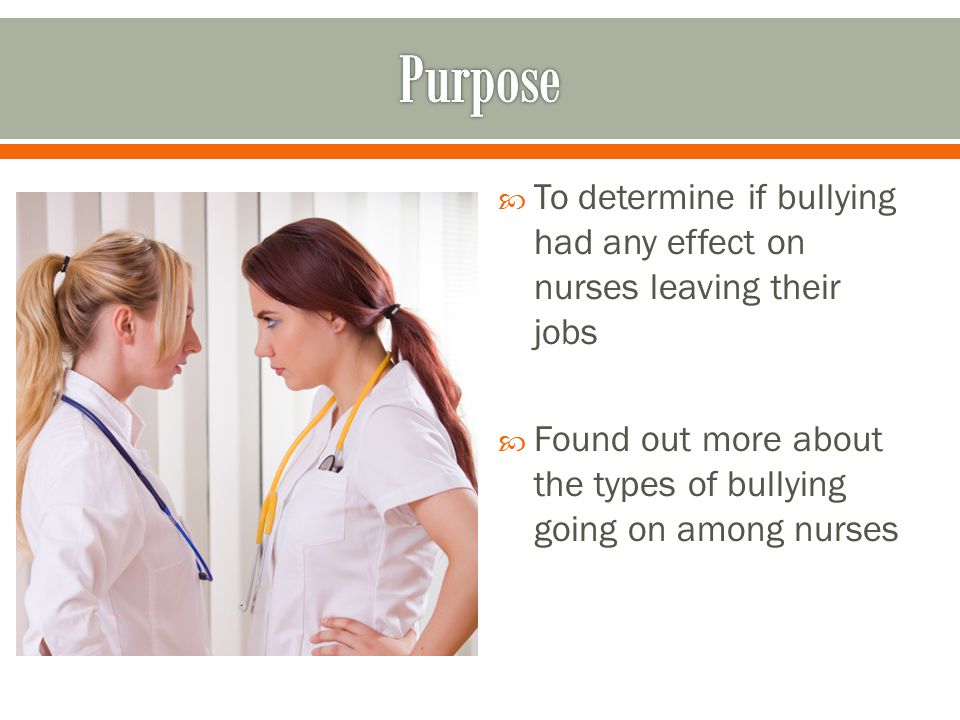 Purpose

To determine if bullying had any effect on nurses leaving their jobs

Found out more about the types of bullying going on among nurses